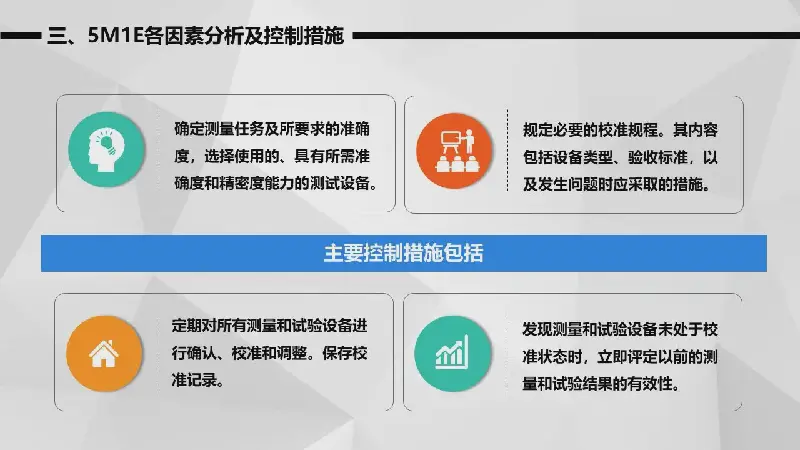 三、5M1E各因素分析及控制措施

确定测量任务及所要求的准确度，选择使用的、具有所需准确度和精密度能力的测试设备。

规定必要的校准规程。其内容包括设备类型、验收标准，以及发生问题时应采取的措施。

主要控制措施包括

定期对所有测量和试验设备进行确认、校准和调整。保存校准记录。

发现测量和试验设备未处于校准状态时，立即评定以前的测量和试验结果的有效性。